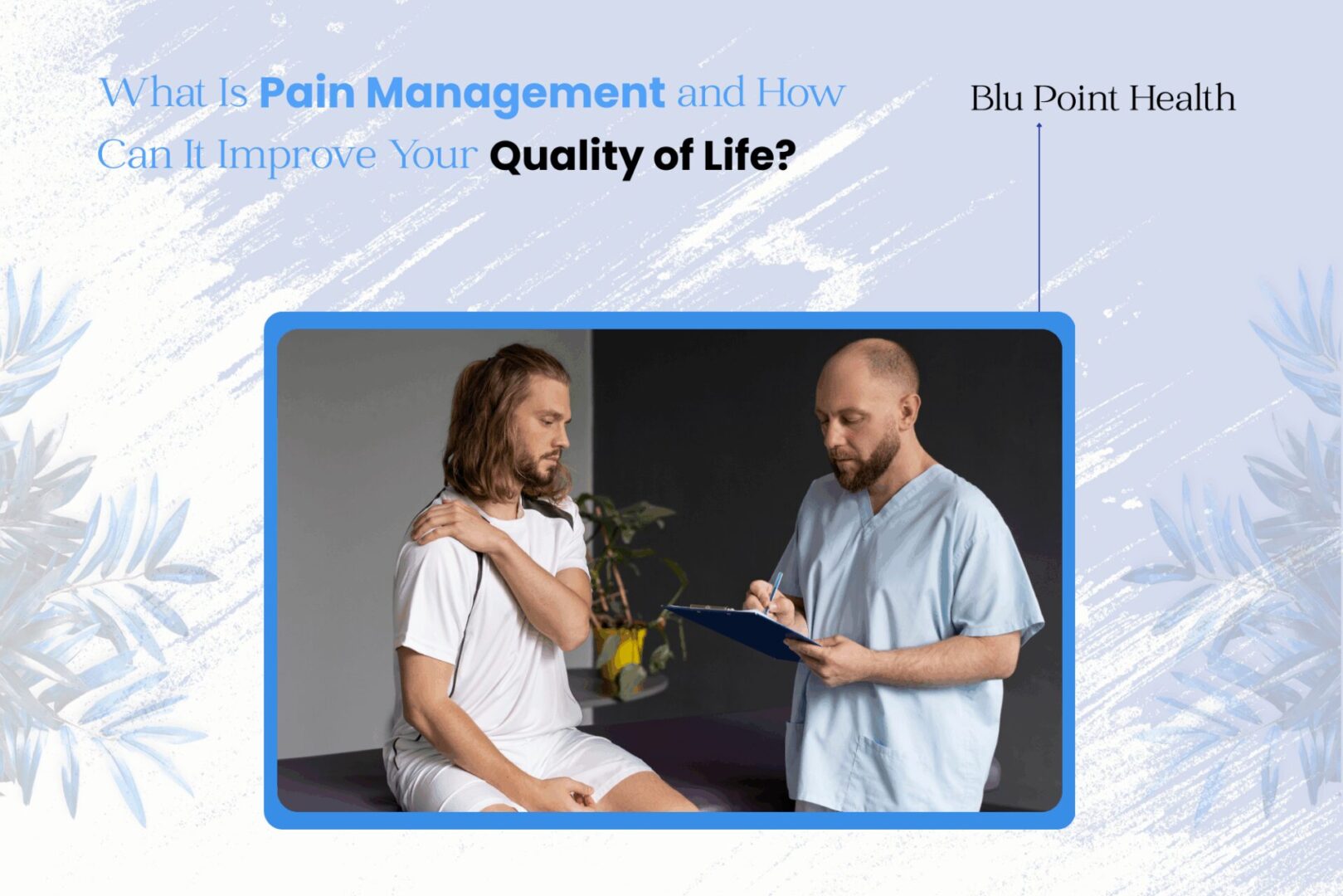 What Is Pain Management and How Can It Improve Your Quality of Life?

Blu Point Health